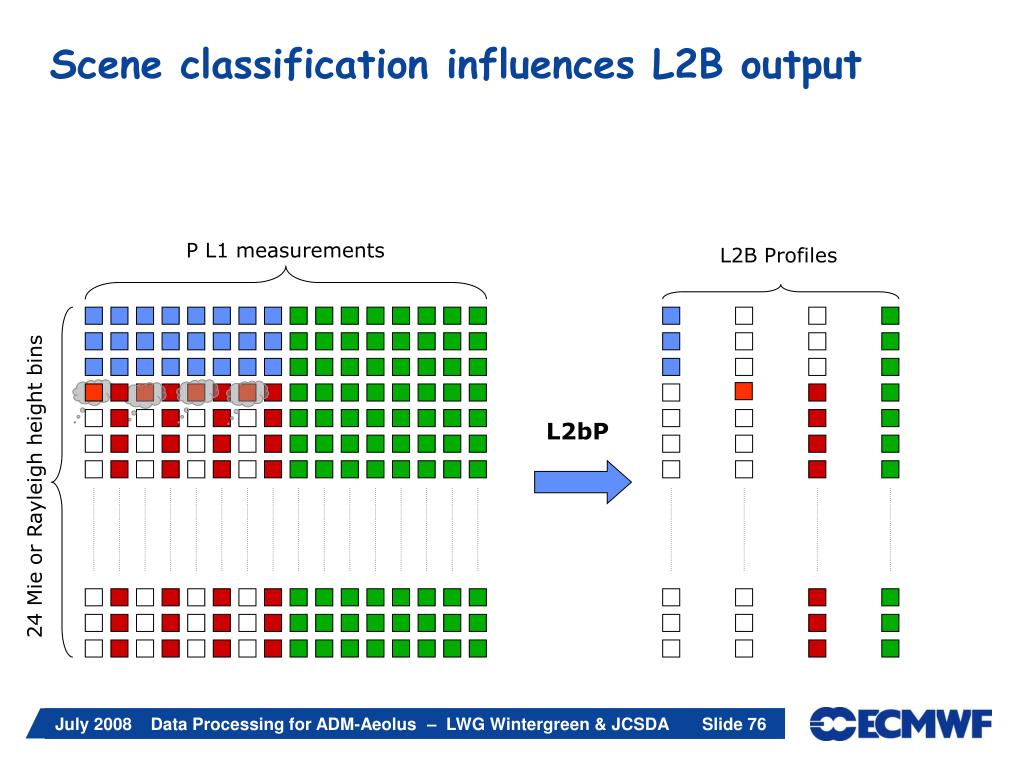 Scene classification influences L2B output

P L1 measurements

L2B Profiles

24 Mie or Rayleigh height bins

L2bP

July 2008 Data Processing for ADM-Aeolus – LWG Wintergreen & JCSDA Slide 76

ECMWF